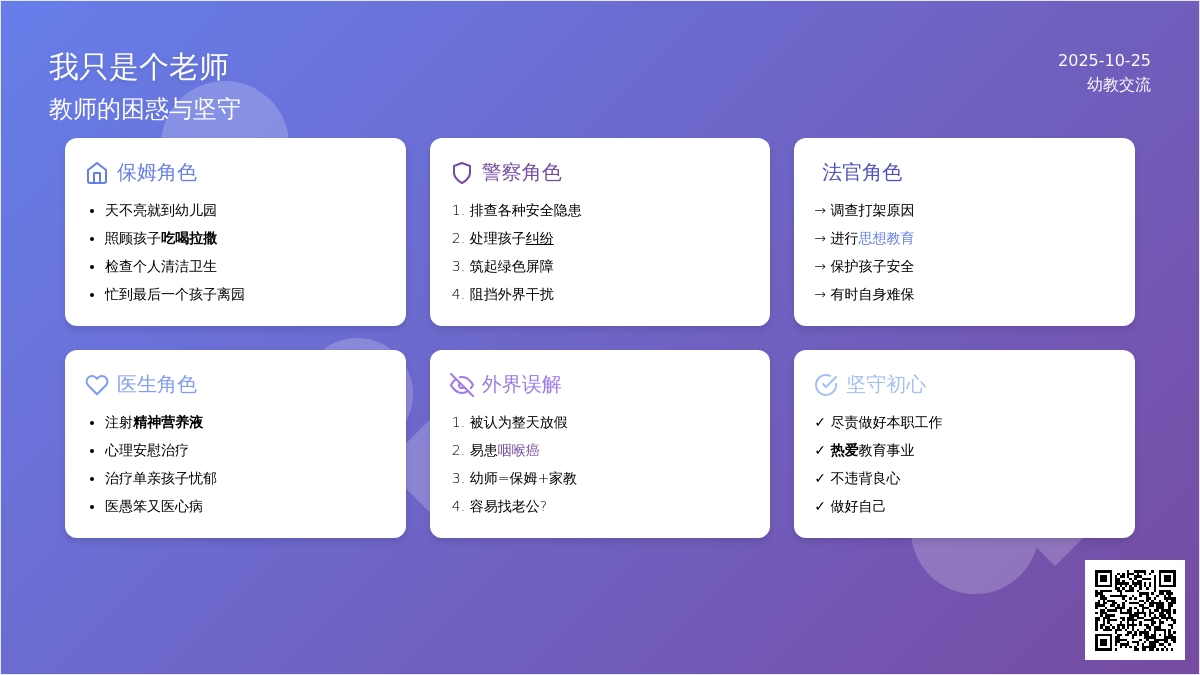 我只是个老师

教师的困惑与坚守

2025-10-25
幼教交流

保姆角色
- 天不亮就到幼儿园
- 照顾孩子吃喝拉撒
- 检查个人清洁卫生
- 忙到最后一个孩子离园

警察角色
1. 排查各种安全隐患
2. 处理孩子纠纷
3. 筑起绿色屏障
4. 阻挡外界干扰

法官角色
→ 调查打架原因
→ 进行思想教育
→ 保护孩子安全
→ 有时自身难保

医生角色
- 注射精神营养液
- 心理安慰治疗
- 治疗单亲孩子忧郁
- 医愚笨又医心病

外界误解
1. 被认为整天放假
2. 易患咽喉癌
3. 幼师=保姆+家教
4. 容易找老公?

坚守初心
✓ 尽责做好本职工作
✓ 热爱教育事业
✓ 不违背良心
✓ 做好自己